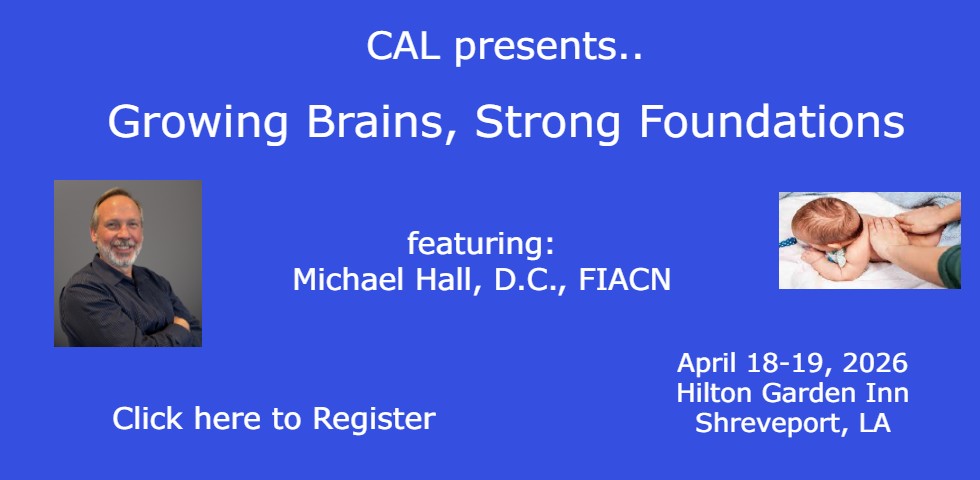 CAL presents..

Growing Brains, Strong Foundations

featuring:
Michael Hall, D.C., FIACN

Click here to Register

April 18-19, 2026
Hilton Garden Inn
Shreveport, LA